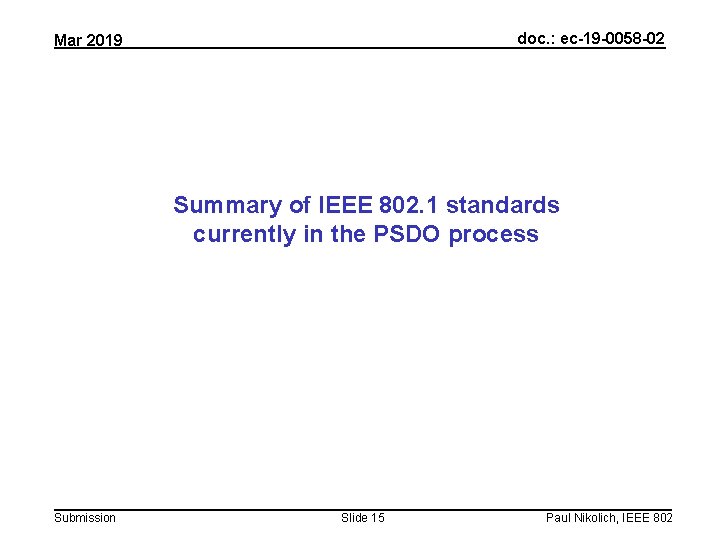 Mar 2019

doc.: ec-19-0058-02

Summary of IEEE 802.1 standards currently in the PSDO process

Submission

Slide 15

Paul Nikolich, IEEE 802